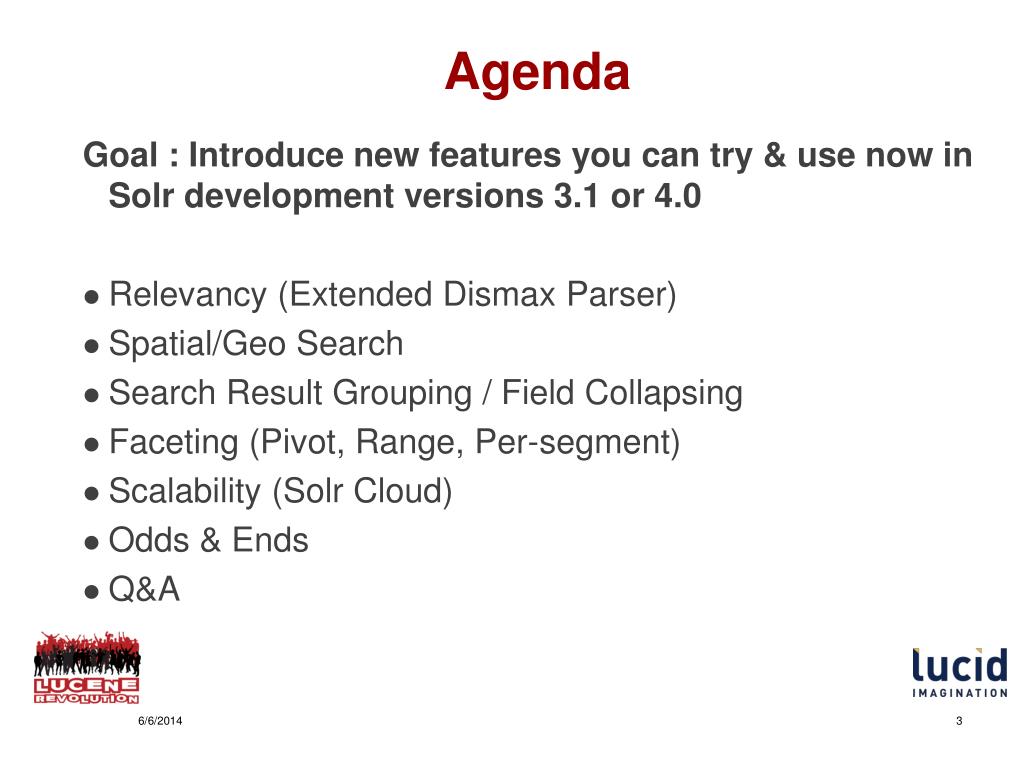 Agenda

Goal : Introduce new features you can try & use now in Solr development versions 3.1 or 4.0

● Relevancy (Extended Dismax Parser)
● Spatial/Geo Search
● Search Result Grouping / Field Collapsing
● Faceting (Pivot, Range, Per-segment)
● Scalability (Solr Cloud)
● Odds & Ends
● Q&A

LUCENE REVOLUTION

lucid IMAGINATION

6/6/2014

3